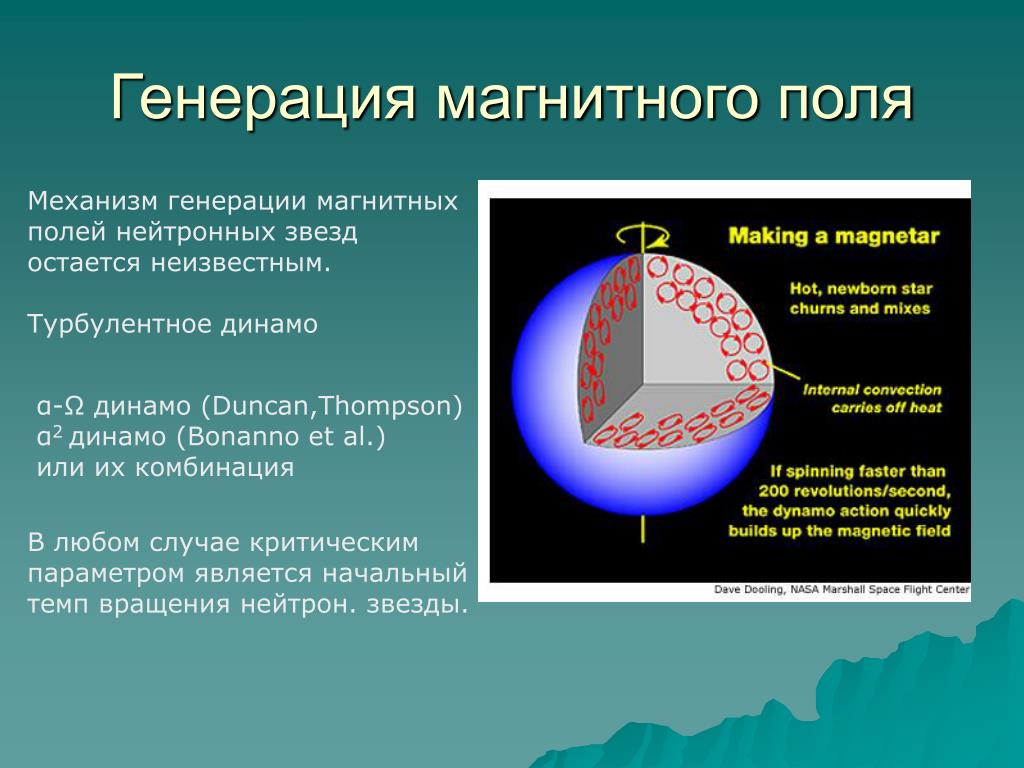 Генерация магнитного поля

Механизм генерации магнитных полей нейтронных звезд остается неизвестным.

Турбулентное динамо

α-Ω динамо (Duncan,Thompson)
$α^2$ динамо (Bonanno et al.)
или их комбинация

В любом случае критическим параметром является начальный темп вращения нейтрон. звезды.

Making a magnetar

Hot, newborn star churns and mixes

Internal convection carries off heat

If spinning faster than 200 revolutions/second, the dynamo action quickly builds up the magnetic field

Dave Dooling, NASA Marshall Space Flight Center